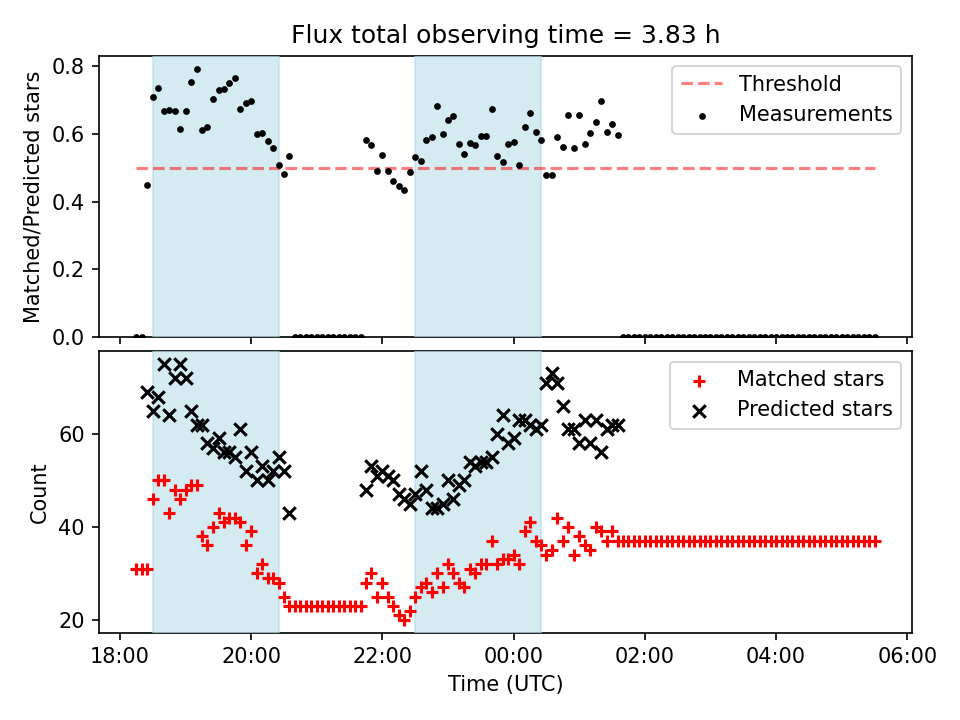 Flux total observing time = 3.83 h

Matched/Predicted stars

0.8
0.6
0.4
0.2
0.0

Threshold
Measurements

Count

60
40
20

Matched stars
Predicted stars

18:00
20:00
22:00
00:00
02:00
04:00
06:00

Time (UTC)